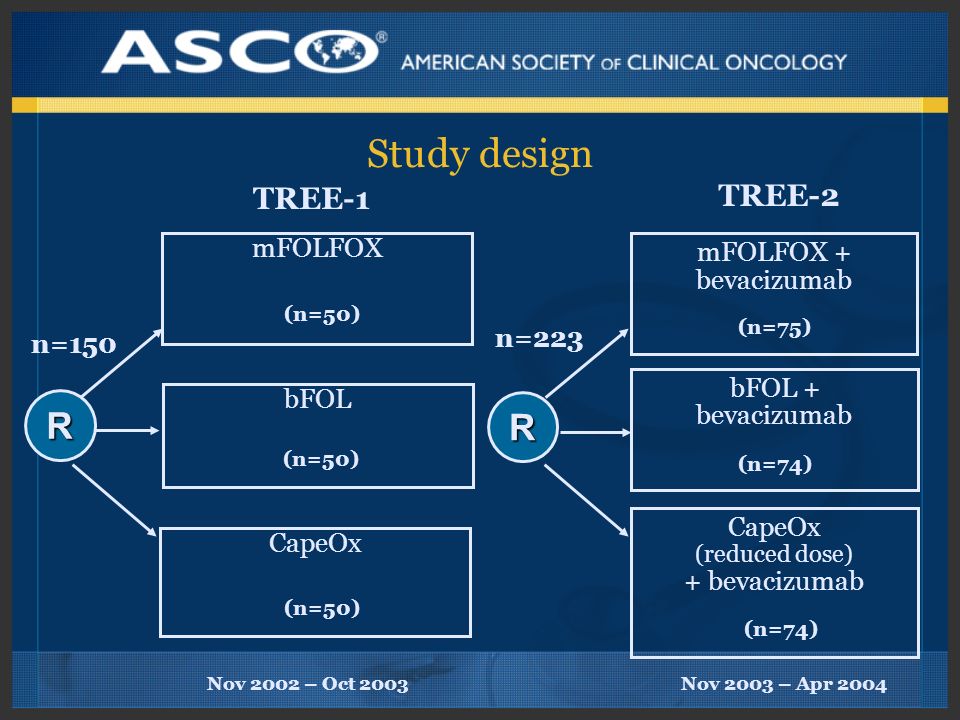 ASCO® AMERICAN SOCIETY OF CLINICAL ONCOLOGY

Study design

TREE-1

n=150

R

mFOLFOX
(n=50)

bFOL
(n=50)

CapeOx
(n=50)

Nov 2002 – Oct 2003

TREE-2

n=223

R

mFOLFOX + bevacizumab
(n=75)

bFOL + bevacizumab
(n=74)

CapeOx (reduced dose) + bevacizumab
(n=74)

Nov 2003 – Apr 2004